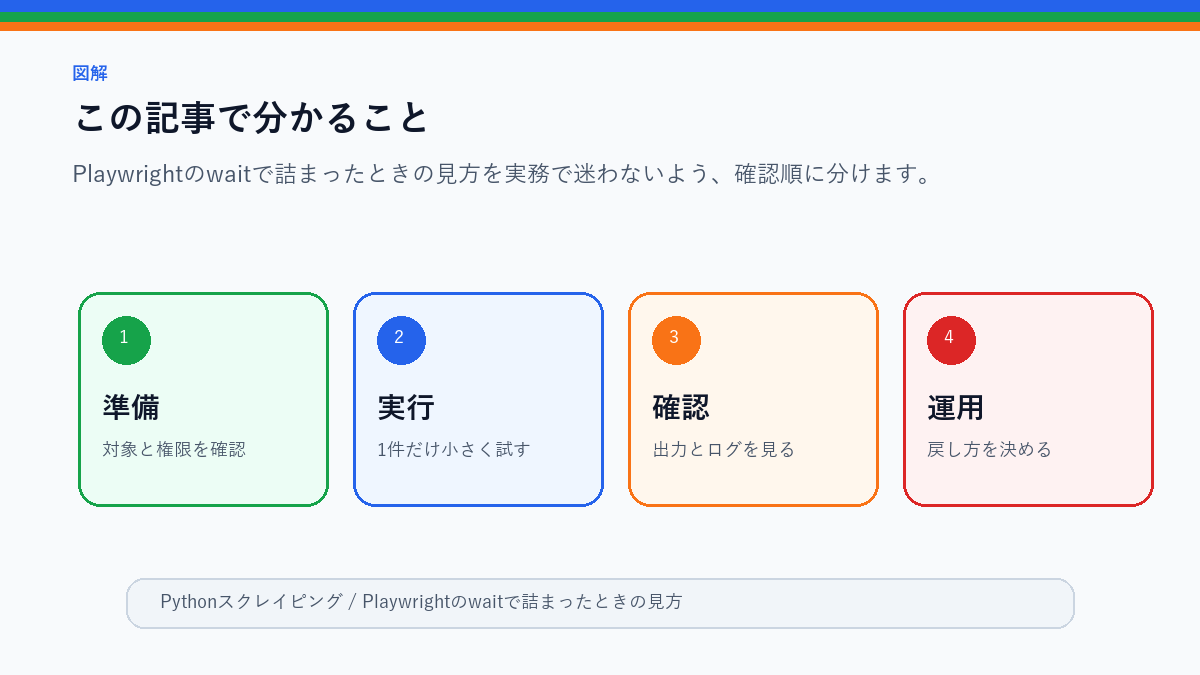 図解

この記事で分かること

Playwrightのwaitで詰まったときの見方を実務で迷わないよう、確認順に分けます。

1
準備
対象と権限を確認

2
実行
1件だけ小さく試す

3
確認
出力とログを見る

4
運用
戻し方を決める

Pythonスクレイピング / Playwrightのwaitで詰まったときの見方